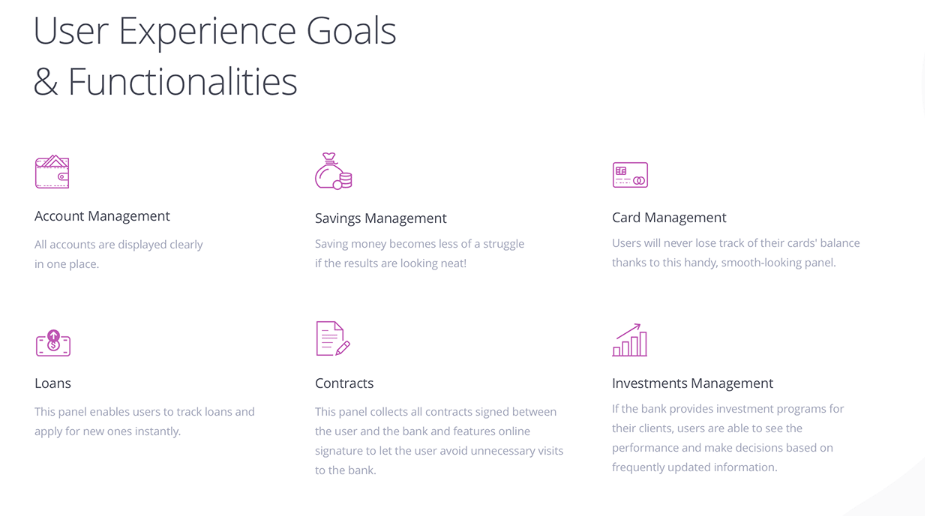 User Experience Goals
& Functionalities

Account Management

All accounts are displayed clearly in one place.

Savings Management

Saving money becomes less of a struggle if the results are looking neat!

Card Management

Users will never lose track of their cards' balance thanks to this handy, smooth-looking panel.

Loans

This panel enables users to track loans and apply for new ones instantly.

Contracts

This panel collects all contracts signed between the user and the bank and features online signature to let the user avoid unnecessary visits to the bank.

Investments Management

If the bank provides investment programs for their clients, users are able to see the performance and make decisions based on frequently updated information.